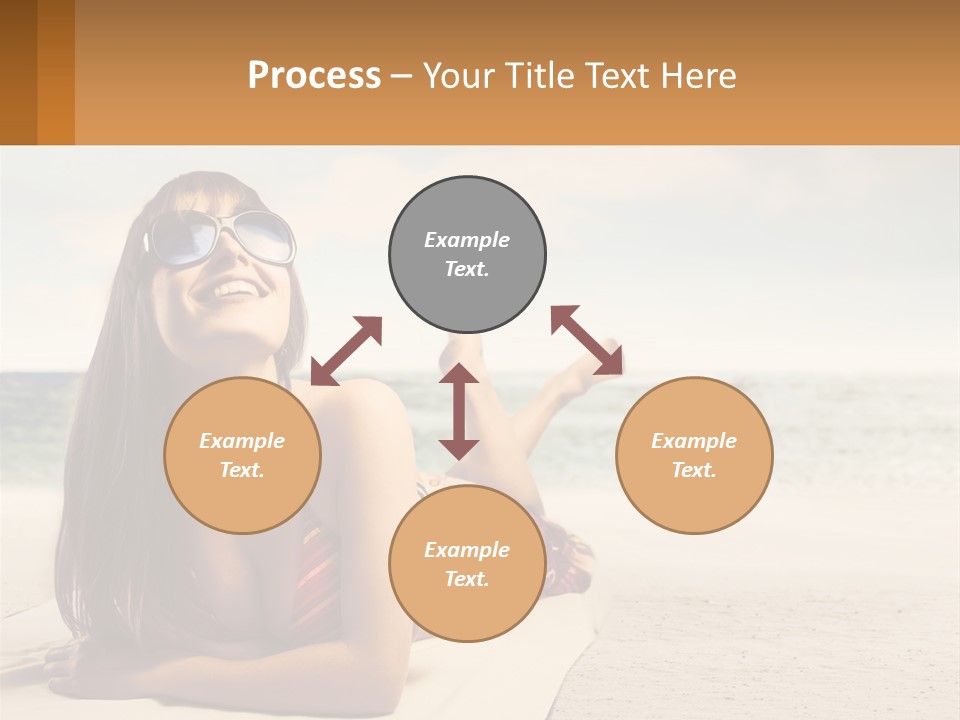 Process – Your Title Text Here

Example Text.

Example Text.

Example Text.

Example Text.